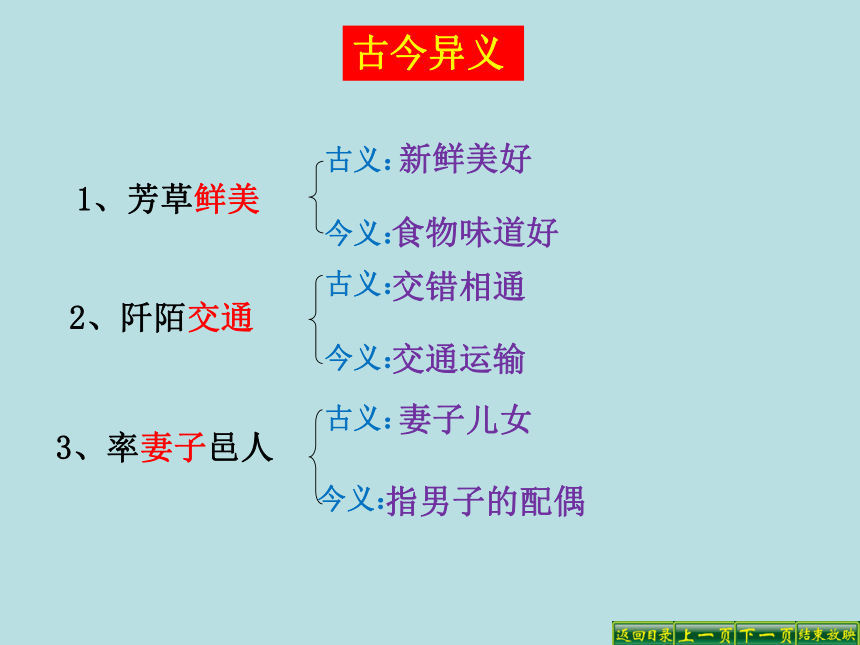 古今异义

1、芳草鲜美
古义：新鲜美好
今义：食物味道好

2、阡陌交通
古义：交错相通
今义：交通运输

3、率妻子邑人
古义：妻子儿女
今义：指男子的配偶

返回目录 上一页 下一页 结束放映